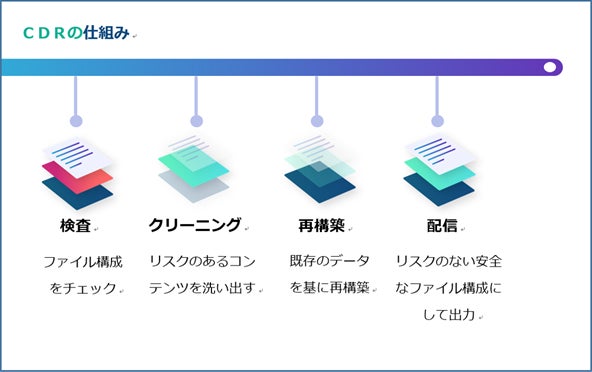 ＣＤＲの仕組み

検査

ファイル構成をチェック

クリーニング

リスクのあるコンテンツを洗い出す

再構築

既存のデータを基に再構築

配信

リスクのない安全なファイル構成にして出力